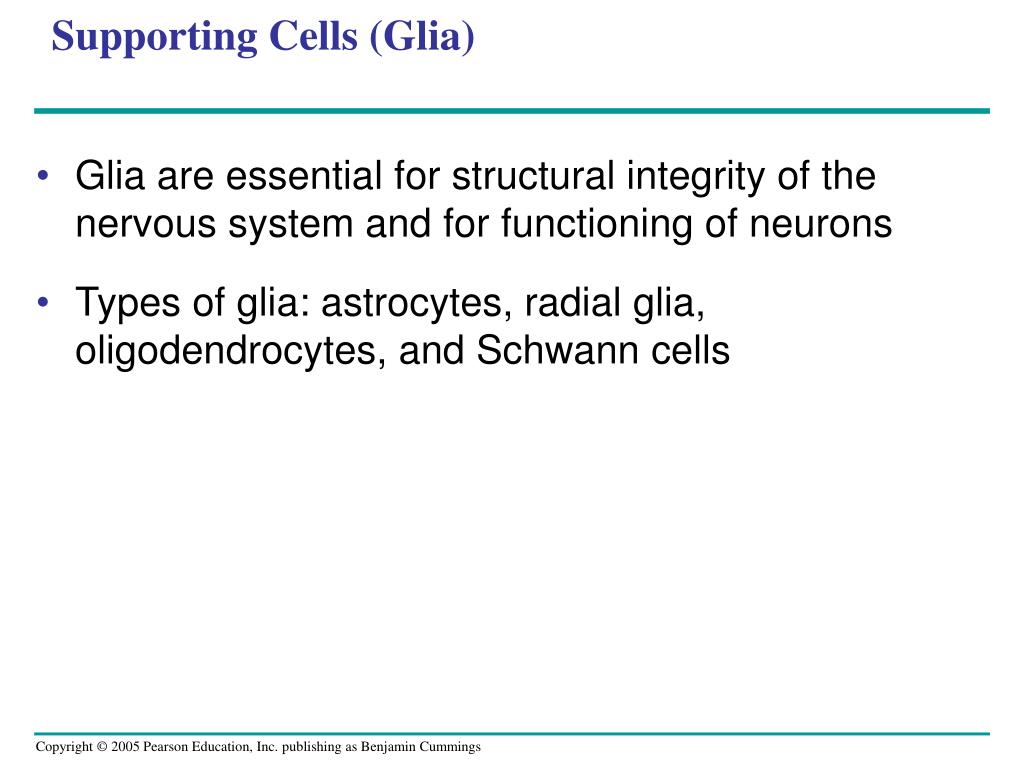 Supporting Cells (Glia)

• Glia are essential for structural integrity of the nervous system and for functioning of neurons

• Types of glia: astrocytes, radial glia, oligodendrocytes, and Schwann cells

Copyright © 2005 Pearson Education, Inc. publishing as Benjamin Cummings